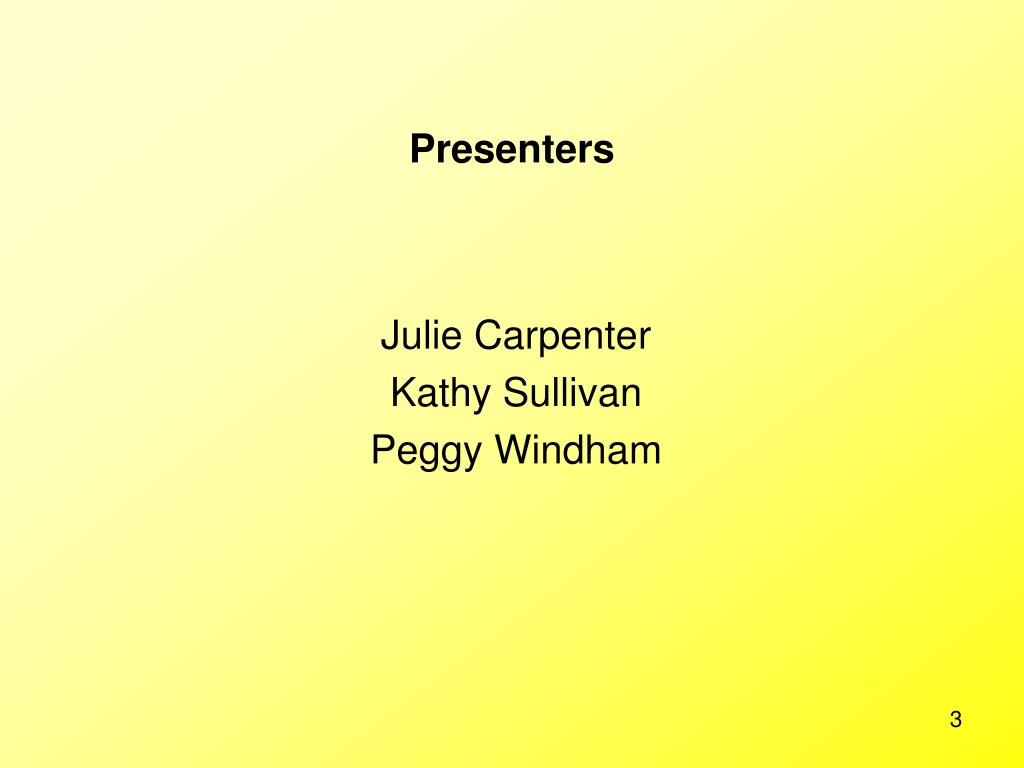 Presenters

Julie Carpenter
Kathy Sullivan
Peggy Windham

3